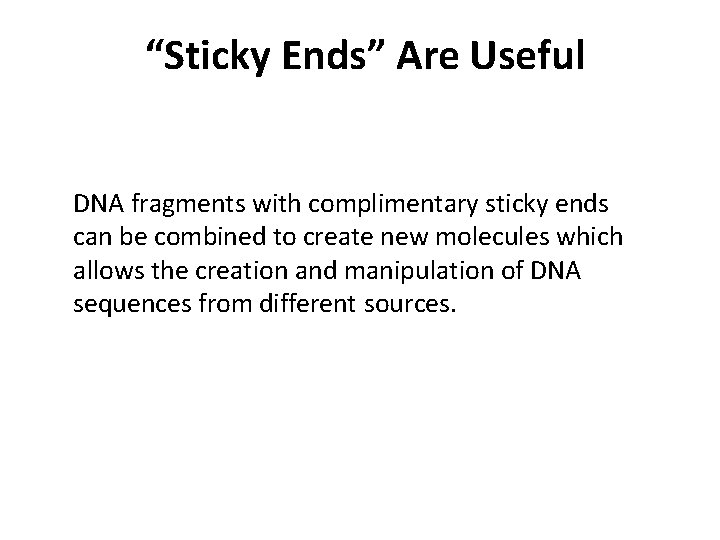 “Sticky Ends” Are Useful

DNA fragments with complimentary sticky ends can be combined to create new molecules which allows the creation and manipulation of DNA sequences from different sources.